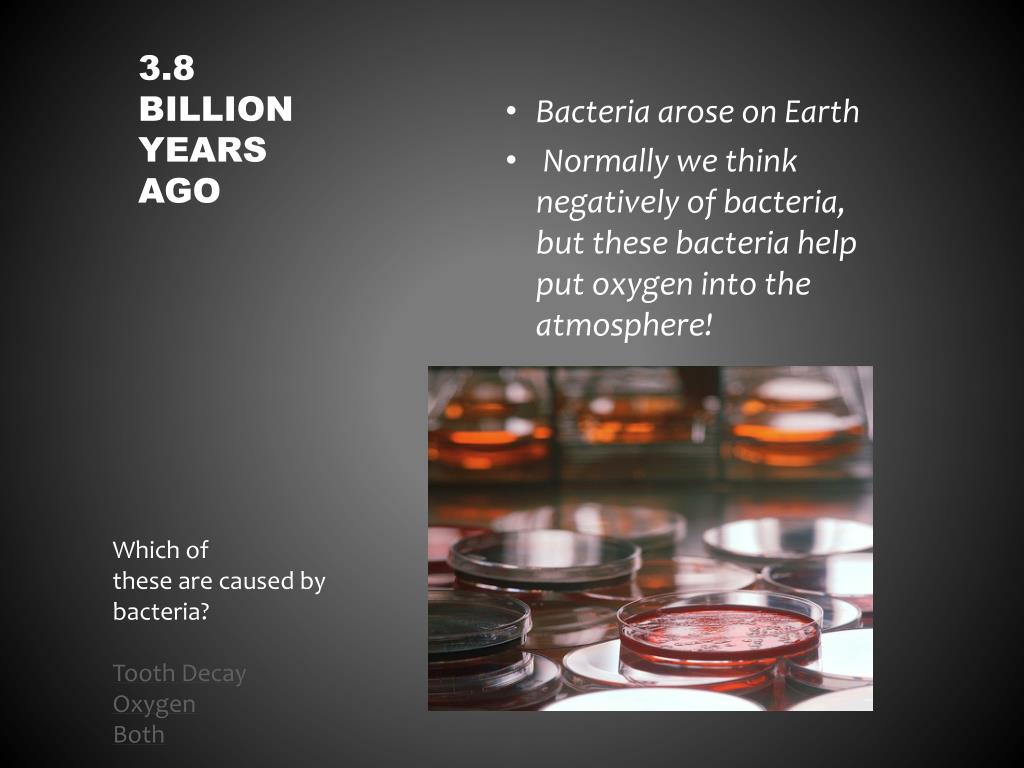 3.8 BILLION YEARS AGO

• Bacteria arose on Earth
• Normally we think negatively of bacteria, but these bacteria help put oxygen into the atmosphere!

Which of these are caused by bacteria?

Tooth Decay
Oxygen
Both